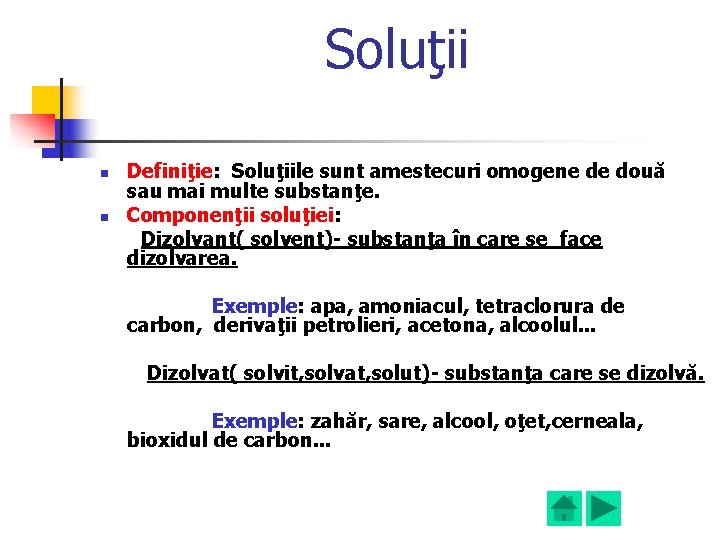 Soluţii

Definiţie: Soluţiile sunt amestecuri omogene de două sau mai multe substanţe.

Componenţii soluţiei:

Dizolvant( solvent)- substanţa în care se face dizolvarea.

Exemple: apa, amoniacul, tetraclorura de carbon, derivaţii petrolieri, acetona, alcoolul...

Dizolvat( solvit,solvat,solut)- substanţa care se dizolvă.

Exemple: zahăr, sare, alcool, oţet,cerneala, bioxidul de carbon...